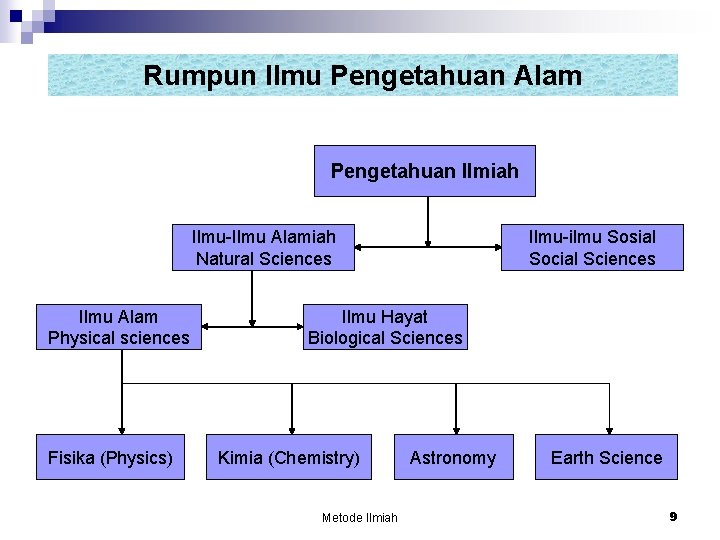 Rumpun Ilmu Pengetahuan Alam

Pengetahuan Ilmiah

Ilmu-Ilmu Alamiah
Natural Sciences

Ilmu-ilmu Sosial
Social Sciences

Ilmu Alam
Physical sciences

Ilmu Hayat
Biological Sciences

Fisika (Physics)

Kimia (Chemistry)

Astronomy

Earth Science

Metode Ilmiah

9